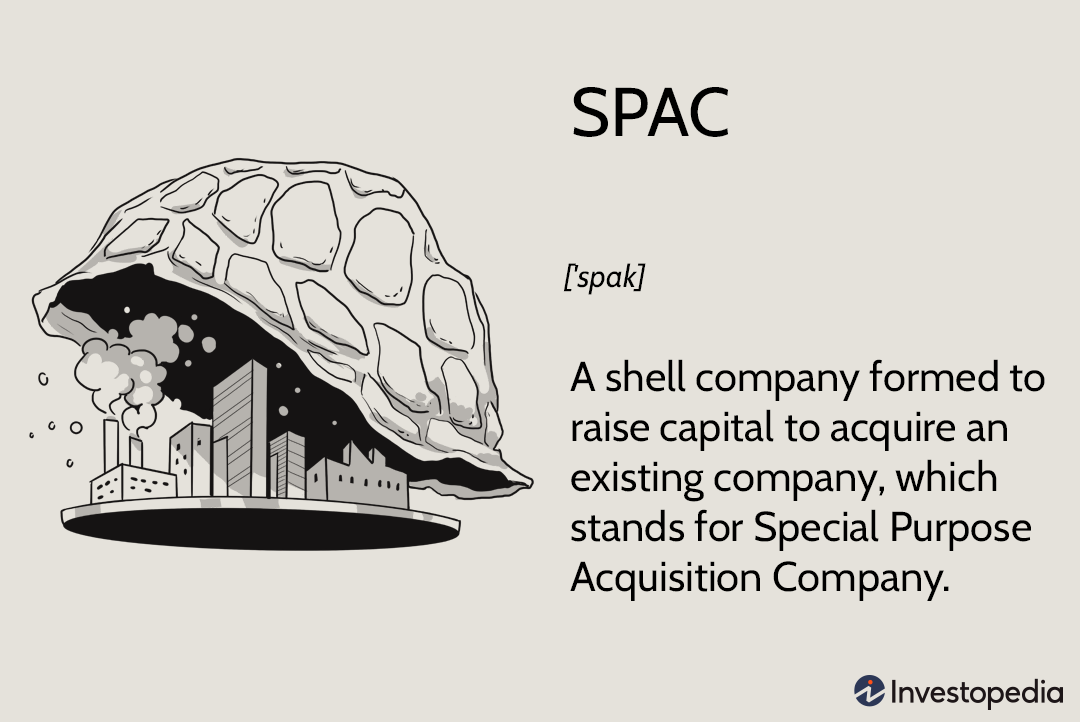 SPAC

['spak]

A shell company formed to raise capital to acquire an existing company, which stands for Special Purpose Acquisition Company.

Investopedia